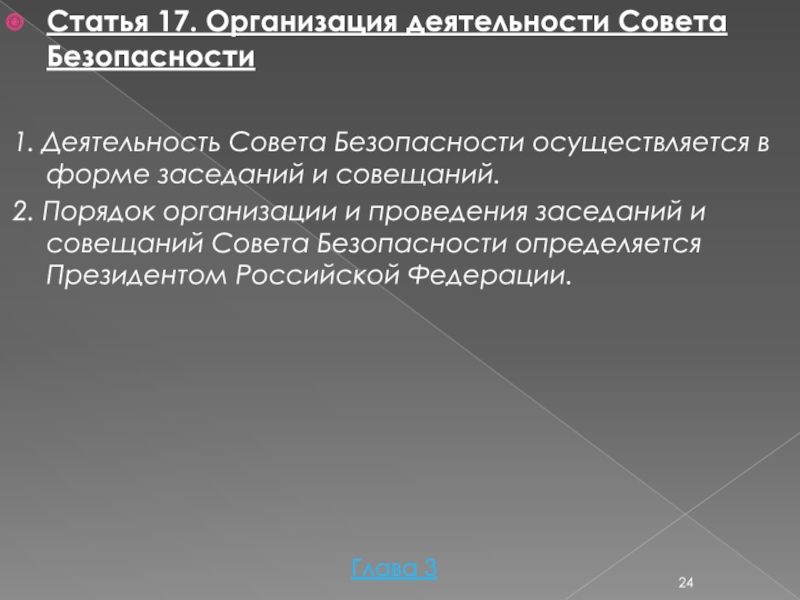 Статья 17. Организация деятельности Совета Безопасности

1. Деятельность Совета Безопасности осуществляется в форме заседаний и совещаний.

2. Порядок организации и проведения заседаний и совещаний Совета Безопасности определяется Президентом Российской Федерации.

Глава 3

24